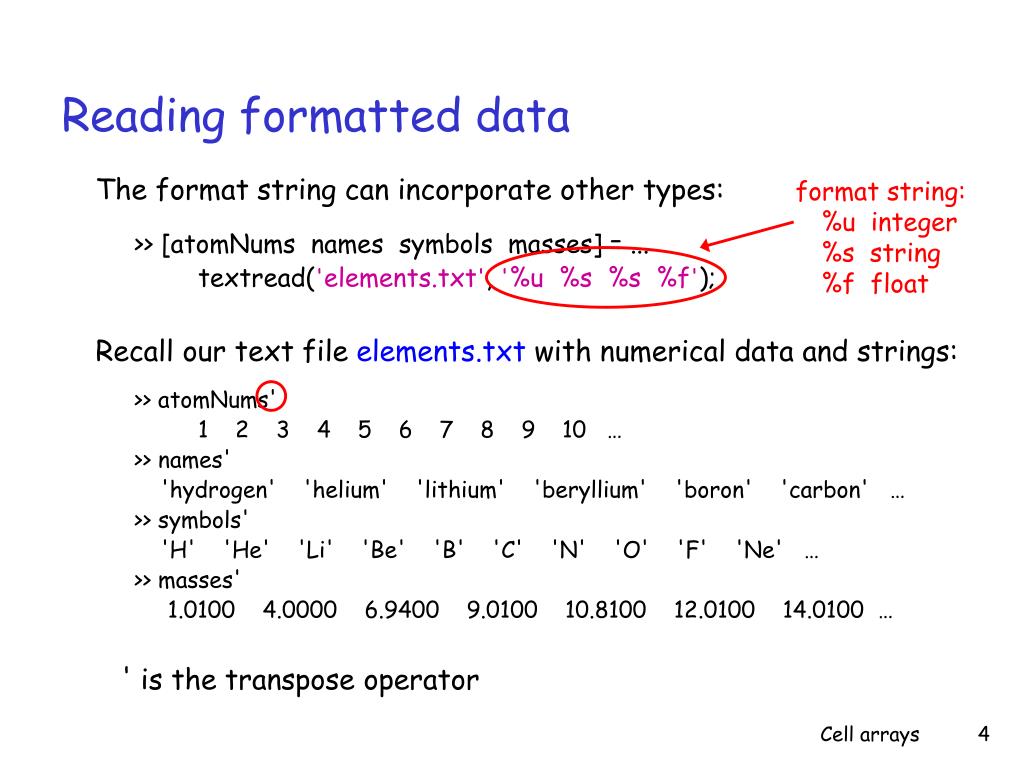 Reading formatted data

The format string can incorporate other types:

>> [atomNums names symbols masses] = ...
textread('elements.txt', '%u %s %s %f');

format string:
%u integer
%s string
%f float

Recall our text file elements.txt with numerical data and strings:

>> atomNums'
1 2 3 4 5 6 7 8 9 10 ...
>> names'
'hydrogen' 'helium' 'lithium' 'beryllium' 'boron' 'carbon' ...
>> symbols'
'H' 'He' 'Li' 'Be' 'B' 'C' 'N' 'O' 'F' 'Ne' ...
>> masses'
1.0100 4.0000 6.9400 9.0100 10.8100 12.0100 14.0100 ...

' is the transpose operator

Cell arrays 4